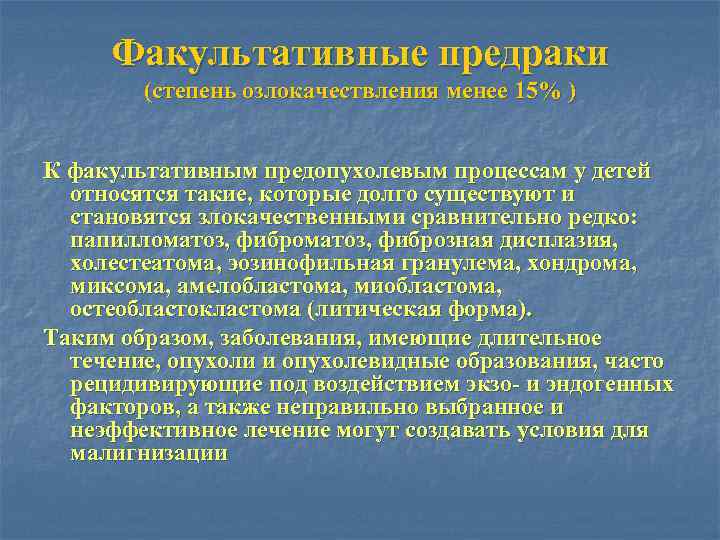 Факультативные предраки
(степень озлокачествления менее 15% )

К факультативным предопухолевым процессам у детей относятся такие, которые долго существуют и становятся злокачественными сравнительно редко: папилломатоз, фиброматоз, фиброзная дисплазия, холестеатома, эозинофильная гранулема, хондрома, миксома, амелобластома, миобластома, остеобластокластома (литическая форма).

Таким образом, заболевания, имеющие длительное течение, опухоли и опухолевидные образования, часто рецидивирующие под воздействием экзо- и эндогенных факторов, а также неправильно выбранное и неэффективное лечение могут создавать условия для малигнизации